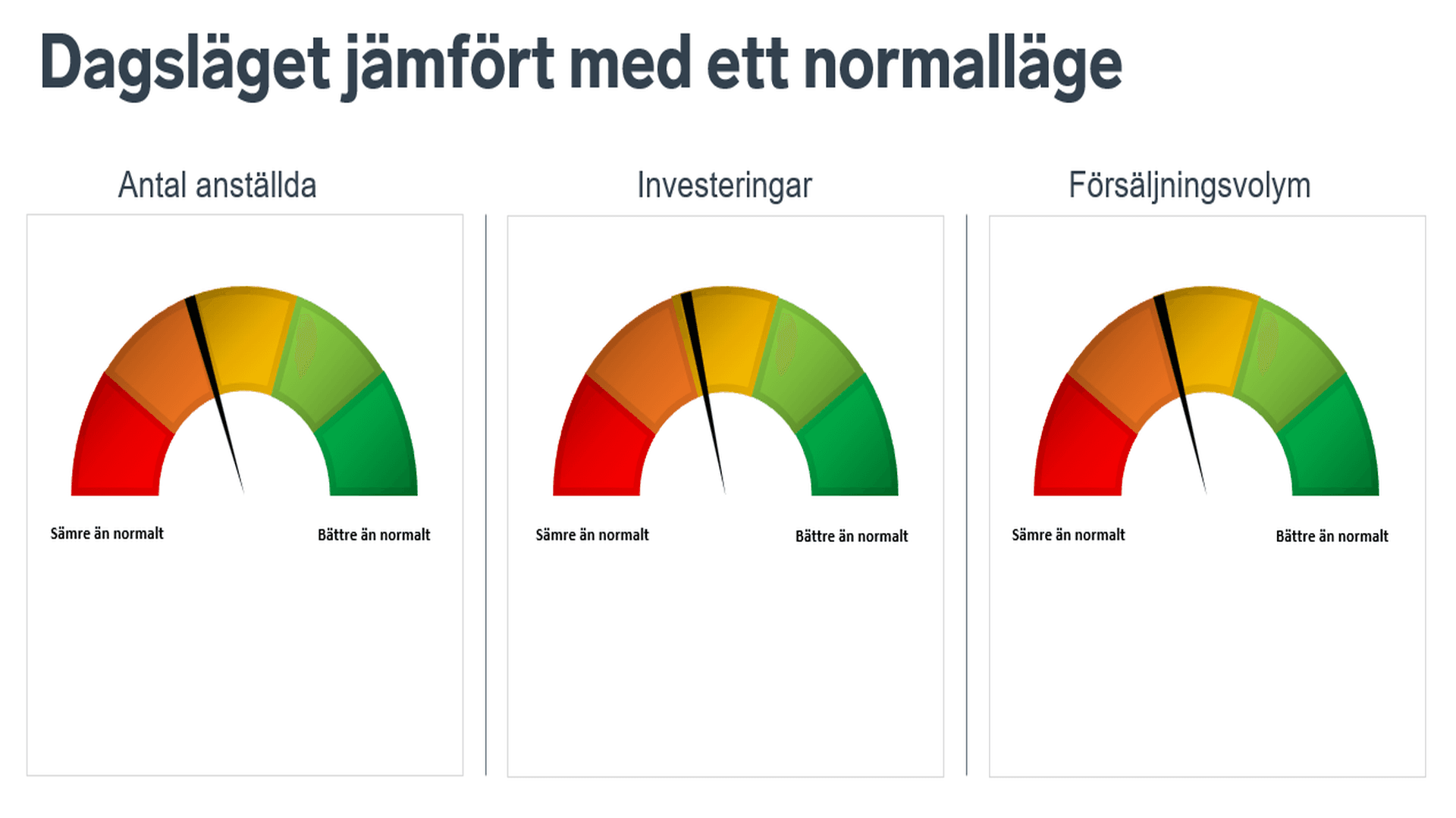 Dagsläget jämfört med ett normalläge

Antal anställda

Sämre än normalt

Bättre än normalt

Investeringar

Sämre än normalt

Bättre än normalt

Försäljningsvolym

Sämre än normalt

Bättre än normalt